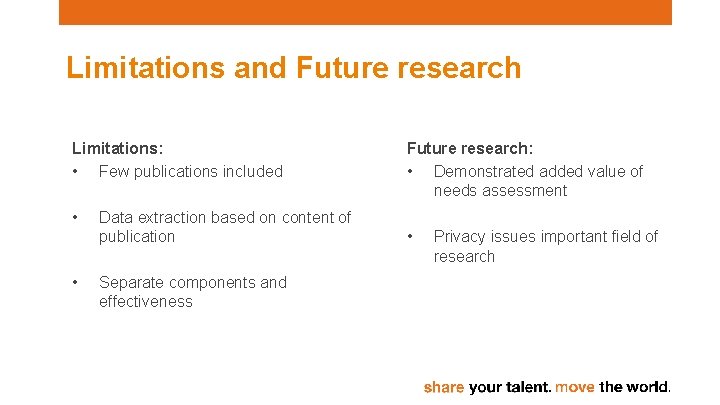 Limitations and Future research

Limitations:
• Few publications included

• Data extraction based on content of publication

• Separate components and effectiveness

Future research:
• Demonstrated added value of needs assessment

• Privacy issues important field of research

share your talent. move the world.